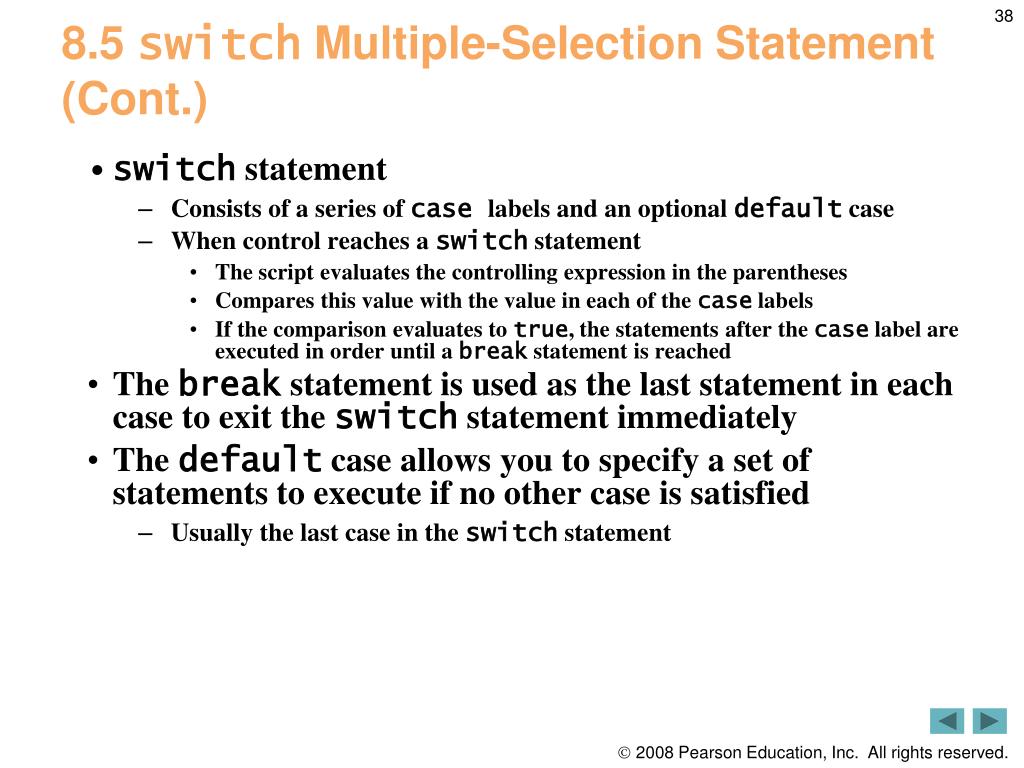 38

8.5 switch Multiple-Selection Statement (Cont.)

• switch statement
– Consists of a series of case labels and an optional default case
– When control reaches a switch statement
• The script evaluates the controlling expression in the parentheses
• Compares this value with the value in each of the case labels
• If the comparison evaluates to true, the statements after the case label are executed in order until a break statement is reached
• The break statement is used as the last statement in each case to exit the switch statement immediately
• The default case allows you to specify a set of statements to execute if no other case is satisfied
– Usually the last case in the switch statement

© 2008 Pearson Education, Inc. All rights reserved.